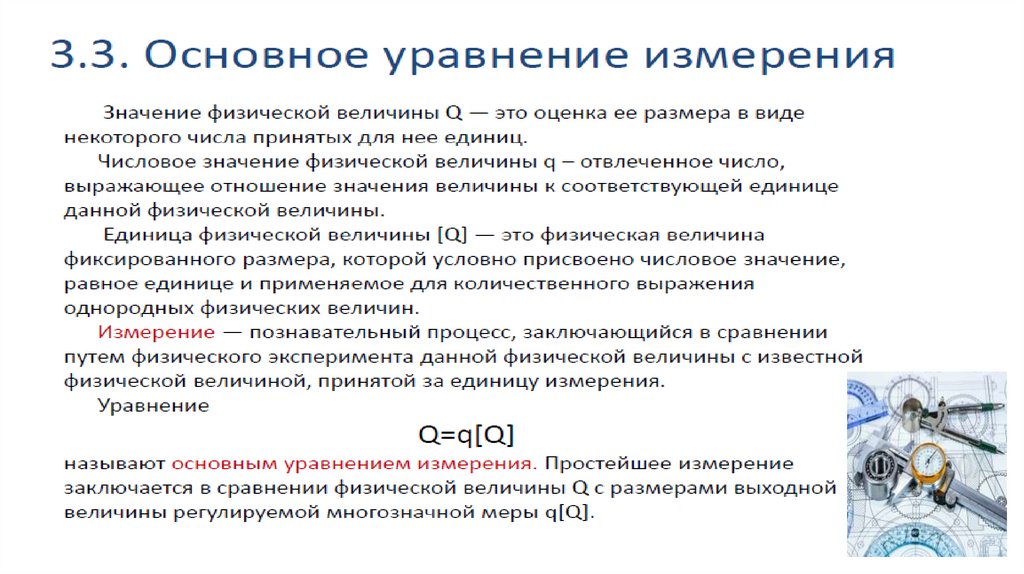 3.3. Основное уравнение измерения

Значение физической величины Q — это оценка ее размера в виде некоторого числа принятых для нее единиц.

Числовое значение физической величины q – отвлеченное число, выражающее отношение значения величины к соответствующей единице данной физической величины.

Единица физической величины [Q] — это физическая величина фиксированного размера, которой условно присвоено числовое значение, равное единице и применяемое для количественного выражения однородных физических величин.

Измерение — познавательный процесс, заключающийся в сравнении путем физического эксперимента данной физической величины с известной физической величиной, принятой за единицу измерения.

Уравнение

$Q=q[Q]$

называют основным уравнением измерения. Простейшее измерение заключается в сравнении физической величины Q с размерами выходной величины регулируемой многозначной меры q[Q].